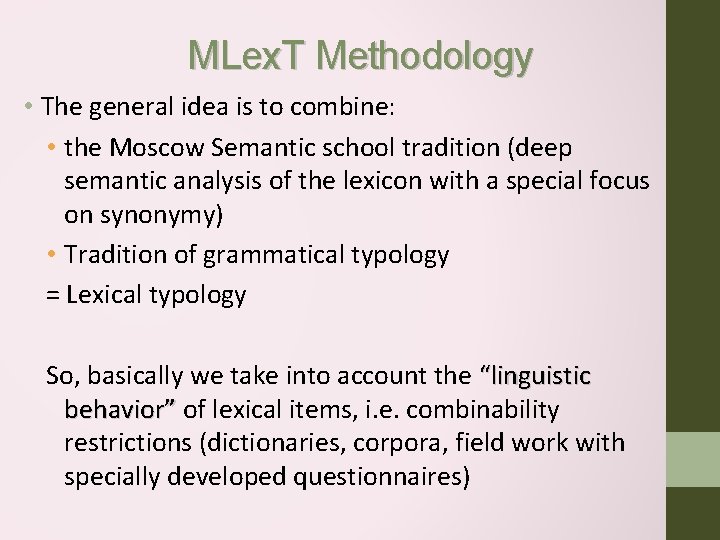 MLexT Methodology

• The general idea is to combine:

• the Moscow Semantic school tradition (deep semantic analysis of the lexicon with a special focus on synonymy)

• Tradition of grammatical typology

= Lexical typology

So, basically we take into account the “linguistic behavior” of lexical items, i.e. combinability restrictions (dictionaries, corpora, field work with specially developed questionnaires)